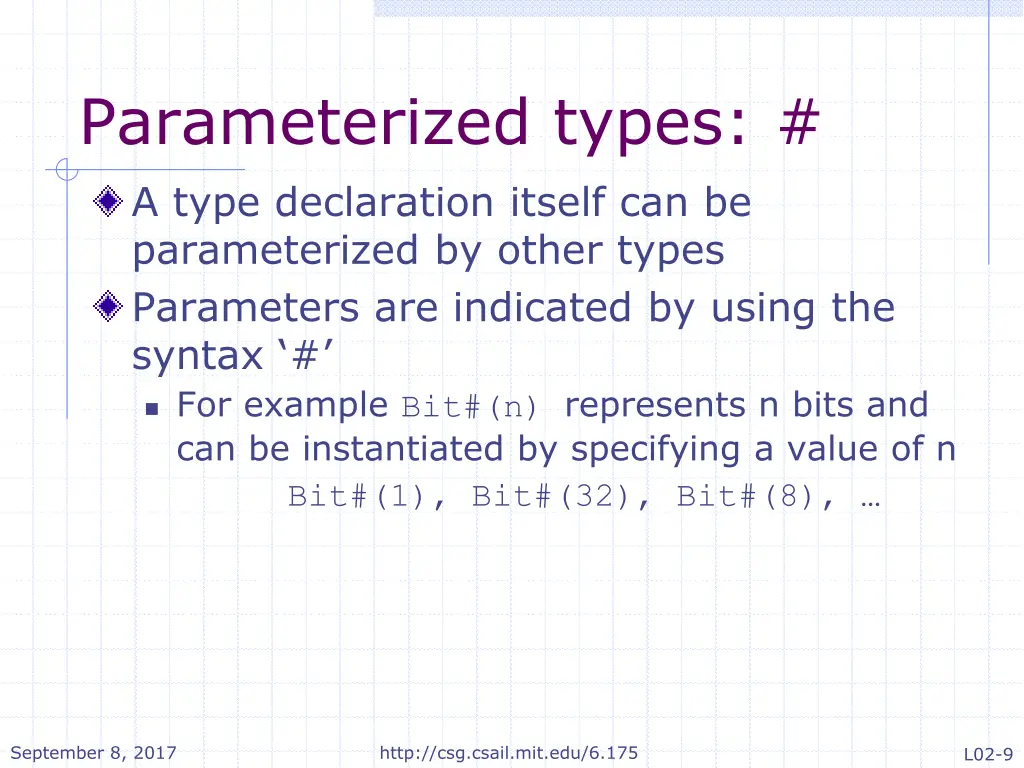 Parameterized types: #

A type declaration itself can be parameterized by other types

Parameters are indicated by using the syntax ‘#’

For example Bit#(n) represents n bits and can be instantiated by specifying a value of n

Bit#(1), Bit#(32), Bit#(8), …

September 8, 2017

http://csg.csail.mit.edu/6.175

L02-9